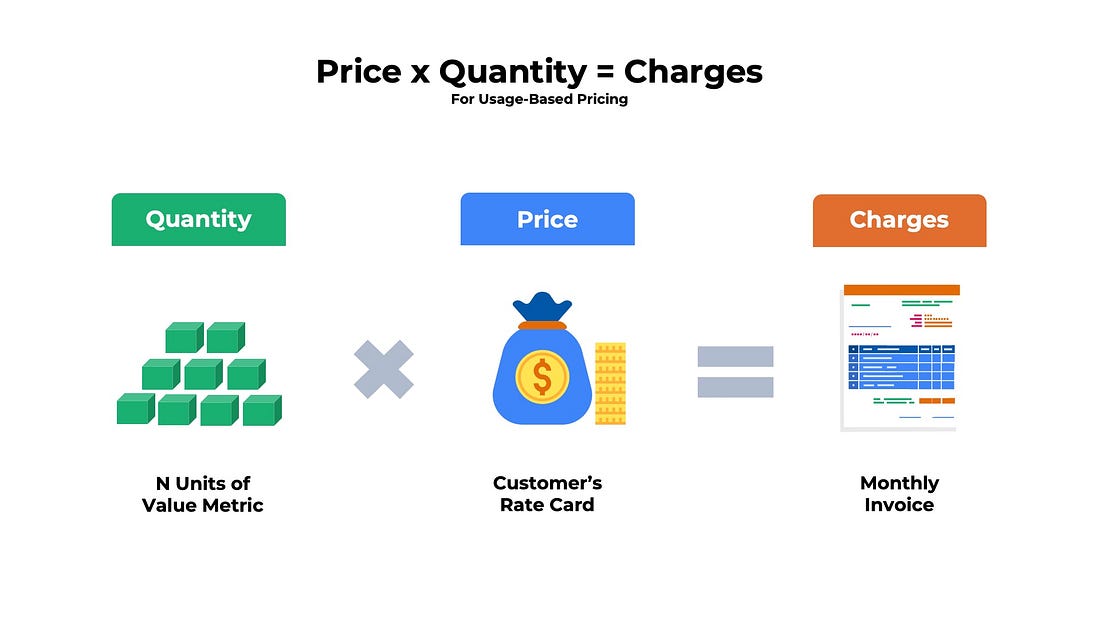 Price x Quantity = Charges
For Usage-Based Pricing

Quantity

Price

Charges

$

N Units of Value Metric

Customer's Rate Card

Monthly Invoice